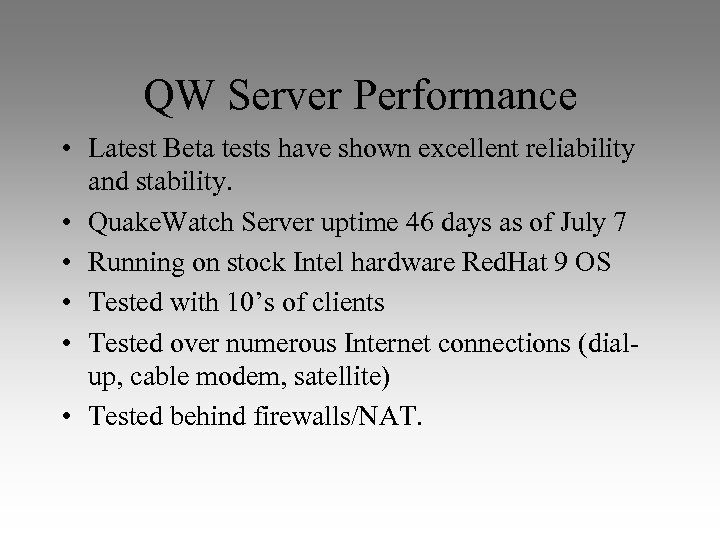 QW Server Performance

• Latest Beta tests have shown excellent reliability and stability.
• QuakeWatch Server uptime 46 days as of July 7
• Running on stock Intel hardware RedHat 9 OS
• Tested with 10’s of clients
• Tested over numerous Internet connections (dial-up, cable modem, satellite)
• Tested behind firewalls/NAT.